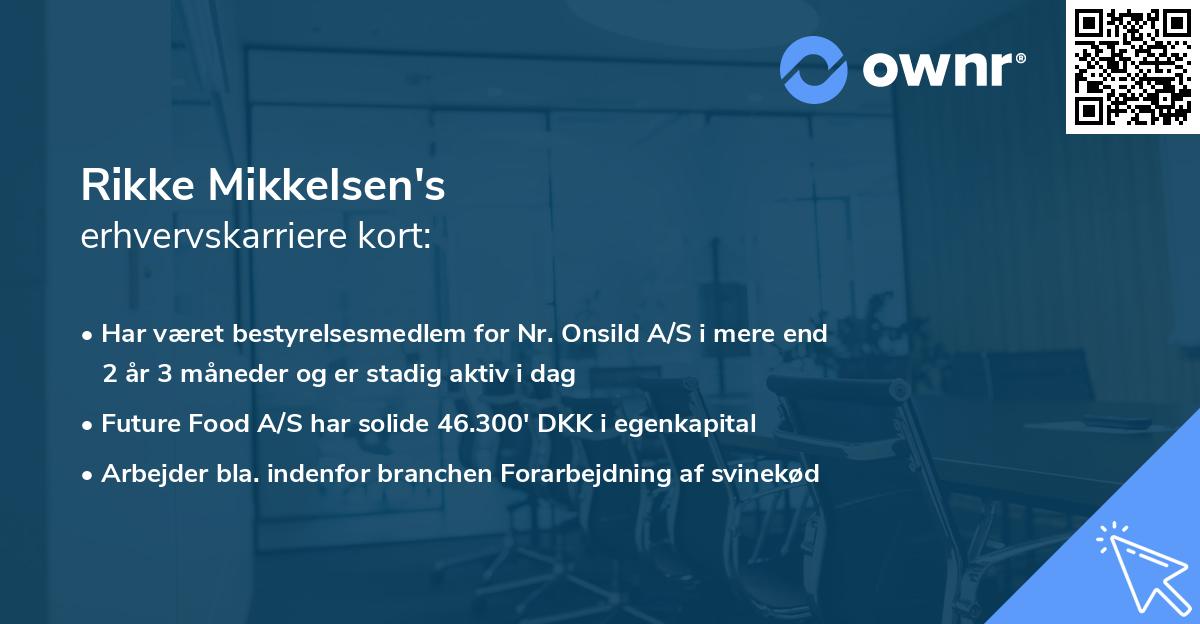 ownr®

Rikke Mikkelsen's
erhvervskarriere kort:

• Har været bestyrelsesmedlem for Nr. Onsild A/S i mere end 2 år 3 måneder og er stadig aktiv i dag
• Future Food A/S har solide 46.300' DKK i egenkapital
• Arbejder bla. indenfor branchen Forarbejdning af svinekød